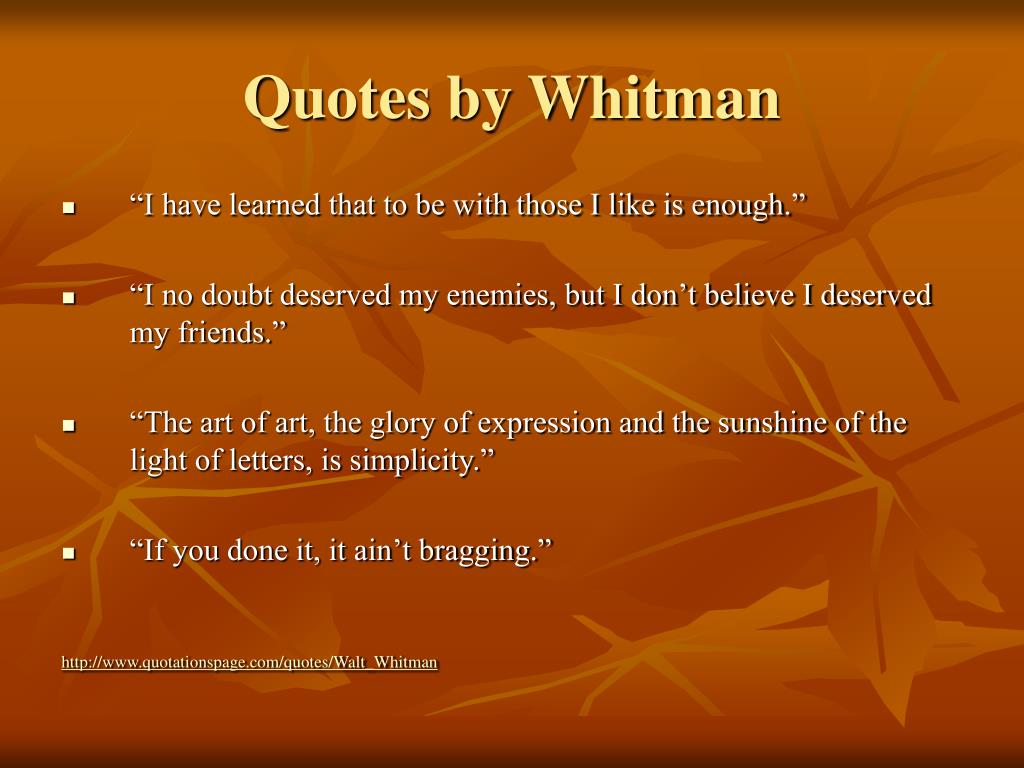 Quotes by Whitman

- “I have learned that to be with those I like is enough.”
- “I no doubt deserved my enemies, but I don’t believe I deserved my friends.”
- “The art of art, the glory of expression and the sunshine of the light of letters, is simplicity.”
- “If you done it, it ain’t bragging.”

http://www.quotationspage.com/quotes/Walt_Whitman